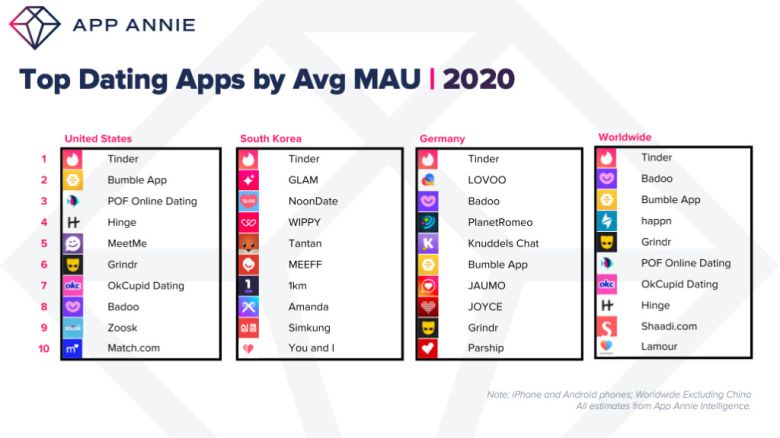 APP ANNIE

Top Dating Apps by Avg MAU | 2020

| | United States | South Korea | Germany | Worldwide |
|---|---|---|---|---|
| 1 | Tinder | Tinder | Tinder | Tinder |
| 2 | Bumble App | GLAM | LOVOO | Badoo |
| 3 | POF Online Dating | NoonDate | Badoo | Bumble App |
| 4 | Hinge | WIPPY | PlanetRomeo | happn |
| 5 | MeetMe | Tantan | Knuddels Chat | Grindr |
| 6 | Grindr | MEEFF | Bumble App | POF Online Dating |
| 7 | OkCupid Dating | 1km | JAUMO | OkCupid Dating |
| 8 | Badoo | Amanda | JOYCE | Hinge |
| 9 | Zoosk | Simkung | Grindr | Shaadi.com |
| 10 | Match.com | You and I | Parship | Lamour |

Note: iPhone and Android phones; Worldwide Excluding China
All estimates from App Annie Intelligence.